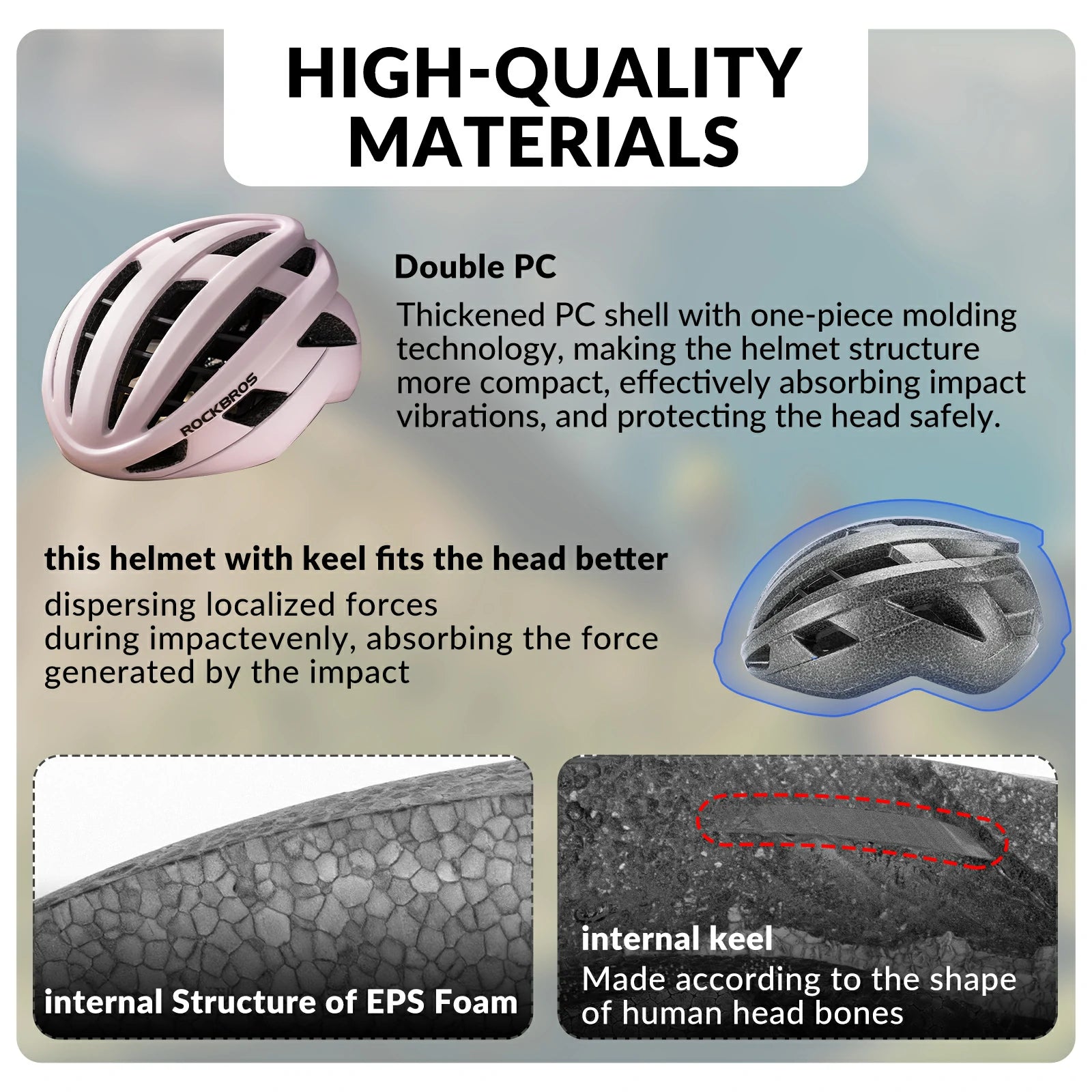 HIGH-QUALITY MATERIALS

ROCKBROS

Double PC

Thickened PC shell with one-piece molding technology, making the helmet structure more compact, effectively absorbing impact vibrations, and protecting the head safely.

this helmet with keel fits the head better

dispersing localized forces
during impactevenly, absorbing the force
generated by the impact

internal Structure of EPS Foam

internal keel

Made according to the shape of human head bones